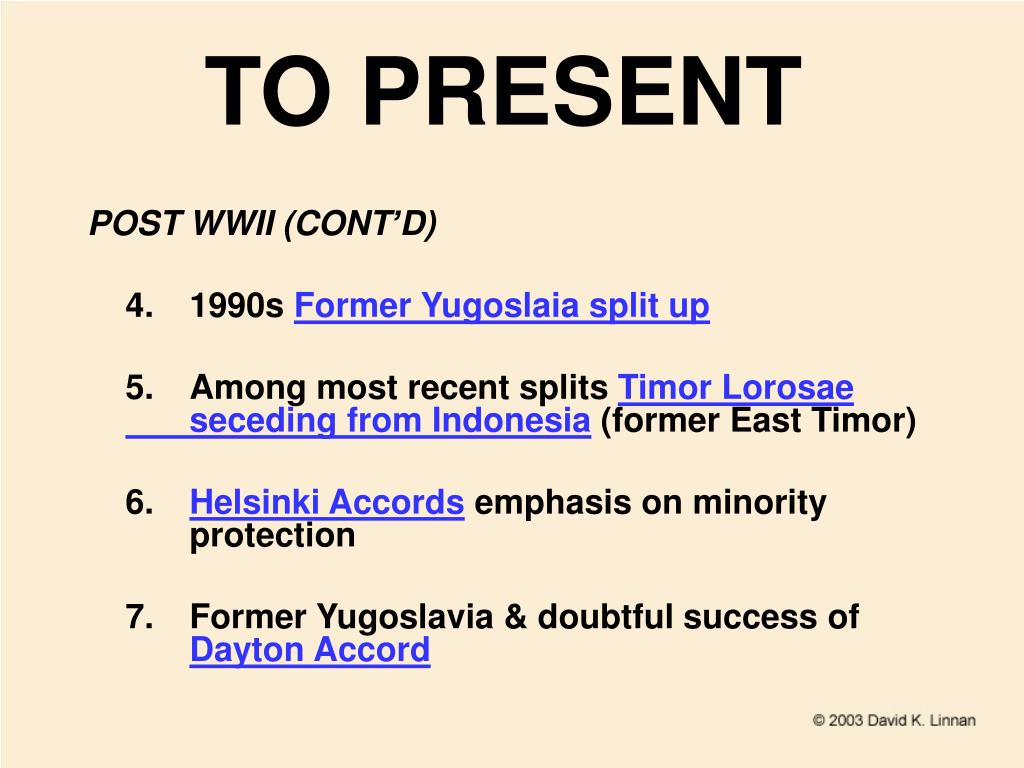 TO PRESENT

POST WWII (CONT’D)

4. 1990s Former Yugoslaia split up

5. Among most recent splits Timor Lorosae seceding from Indonesia (former East Timor)

6. Helsinki Accords emphasis on minority protection

7. Former Yugoslavia & doubtful success of Dayton Accord

© 2003 David K. Linnan